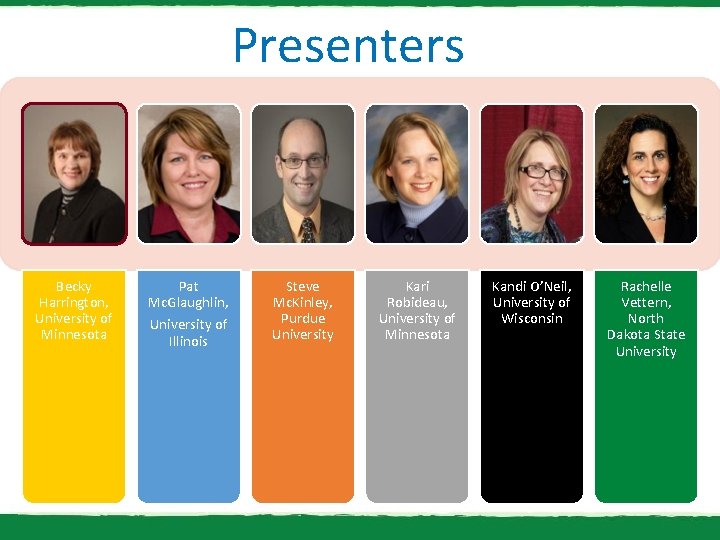 Presenters

Becky Harrington, University of Minnesota

Pat McGlaughlin,

University of Illinois

Steve McKinley, Purdue University

Kari Robideau, University of Minnesota

Kandi O'Neil, University of Wisconsin

Rachelle Vettern, North Dakota State University